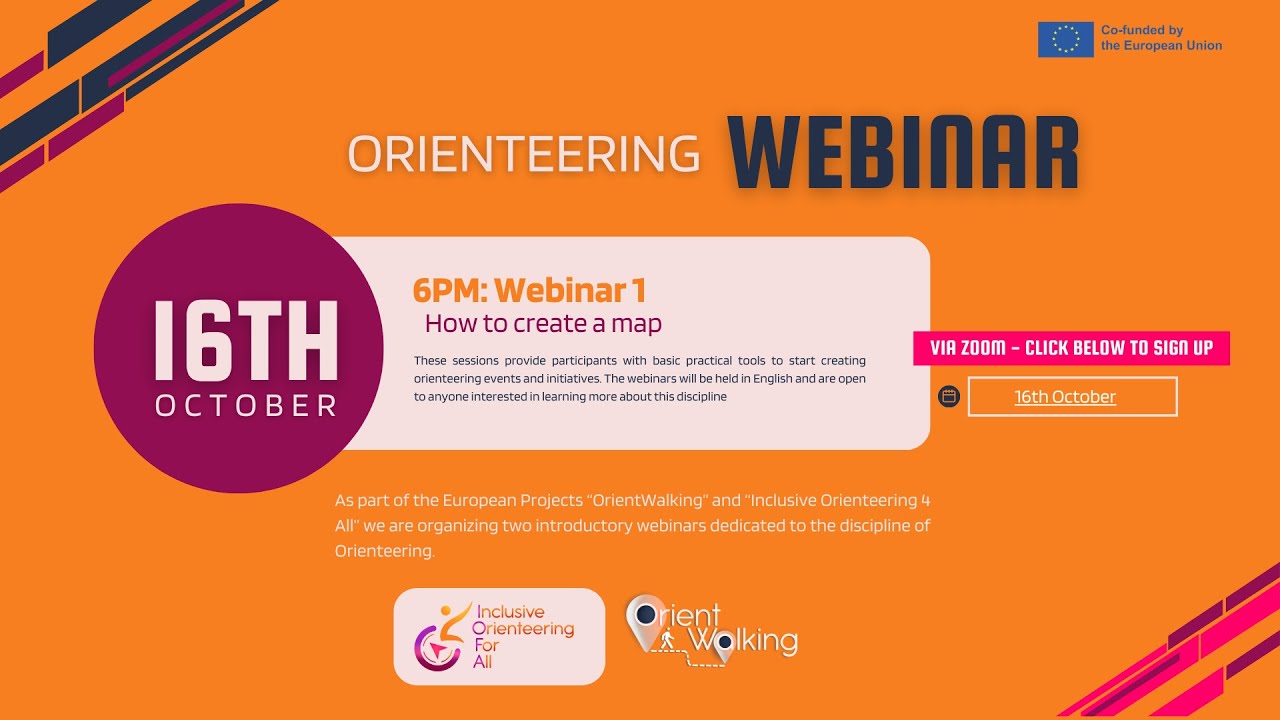 Co-funded by the European Union

ORIENTEERING WEBINAR

16TH OCTOBER

6PM: Webinar 1
How to create a map

These sessions provide participants with basic practical tools to start creating orienteering events and initiatives. The webinars will be held in English and are open to anyone interested in learning more about this discipline

VIA ZOOM - CLICK BELOW TO SIGN UP

16th October

As part of the European Projects "OrientWalking" and "Inclusive Orienteering 4 All" we are organizing two introductory webinars dedicated to the discipline of Orienteering.

Inclusive Orienteering For All

Orient Walking